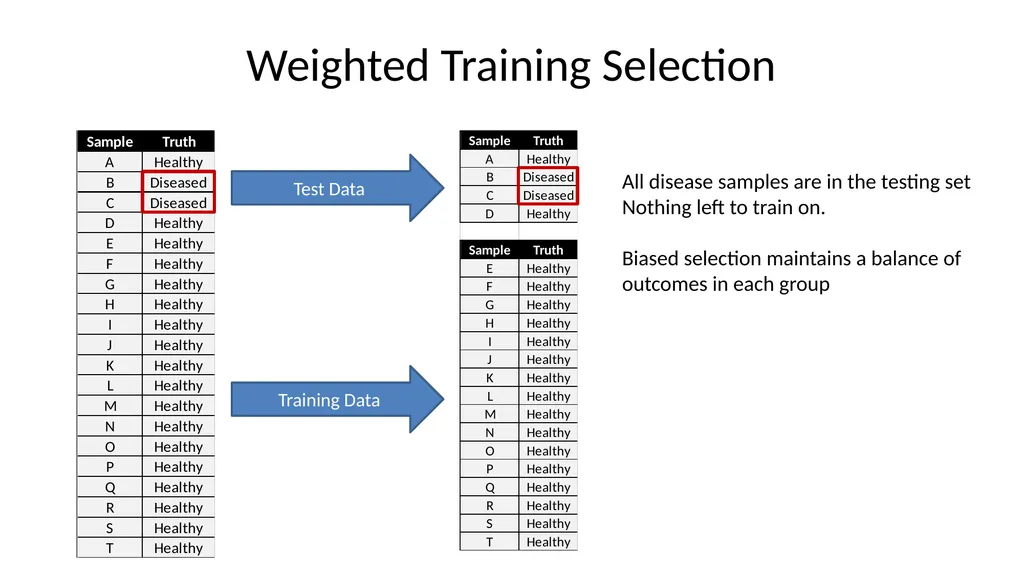 Weighted Training Selection

| Sample | Truth |
|---|---|
| A | Healthy |
| B | Diseased |
| C | Diseased |
| D | Healthy |
| E | Healthy |
| F | Healthy |
| G | Healthy |
| H | Healthy |
| I | Healthy |
| J | Healthy |
| K | Healthy |
| L | Healthy |
| M | Healthy |
| N | Healthy |
| O | Healthy |
| P | Healthy |
| Q | Healthy |
| R | Healthy |
| S | Healthy |
| T | Healthy |

Test Data

Training Data

| Sample | Truth |
|---|---|
| A | Healthy |
| B | Diseased |
| C | Diseased |
| D | Healthy |

| Sample | Truth |
|---|---|
| E | Healthy |
| F | Healthy |
| G | Healthy |
| H | Healthy |
| I | Healthy |
| J | Healthy |
| K | Healthy |
| L | Healthy |
| M | Healthy |
| N | Healthy |
| O | Healthy |
| P | Healthy |
| Q | Healthy |
| R | Healthy |
| S | Healthy |
| T | Healthy |

All disease samples are in the testing set
Nothing left to train on.

Biased selection maintains a balance of outcomes in each group